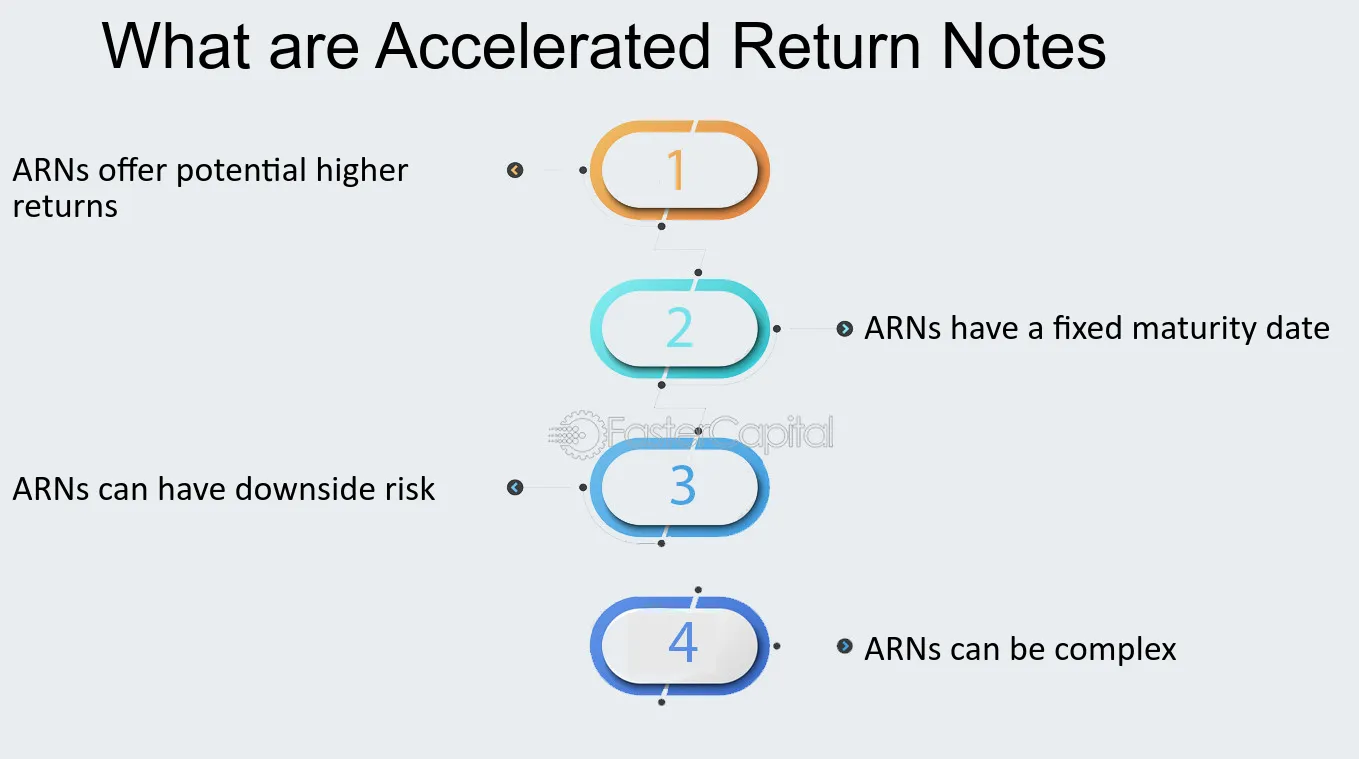 What are Accelerated Return Notes

ARNs offer potential higher returns

1

2

ARNs have a fixed maturity date

ARNs can have downside risk

3

4

ARNs can be complex

FasterCapital